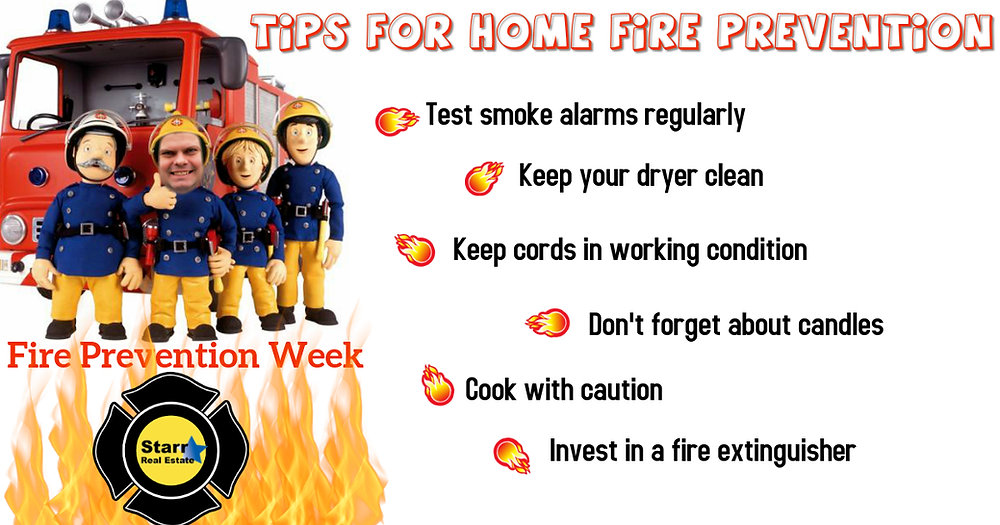 TiPS FOR HOME FiRE PREVENTiON

Test smoke alarms regularly

Keep your dryer clean

Keep cords in working condition

Don't forget about candles

Cook with caution

Invest in a fire extinguisher

Fire Prevention Week

Starr Real Estate